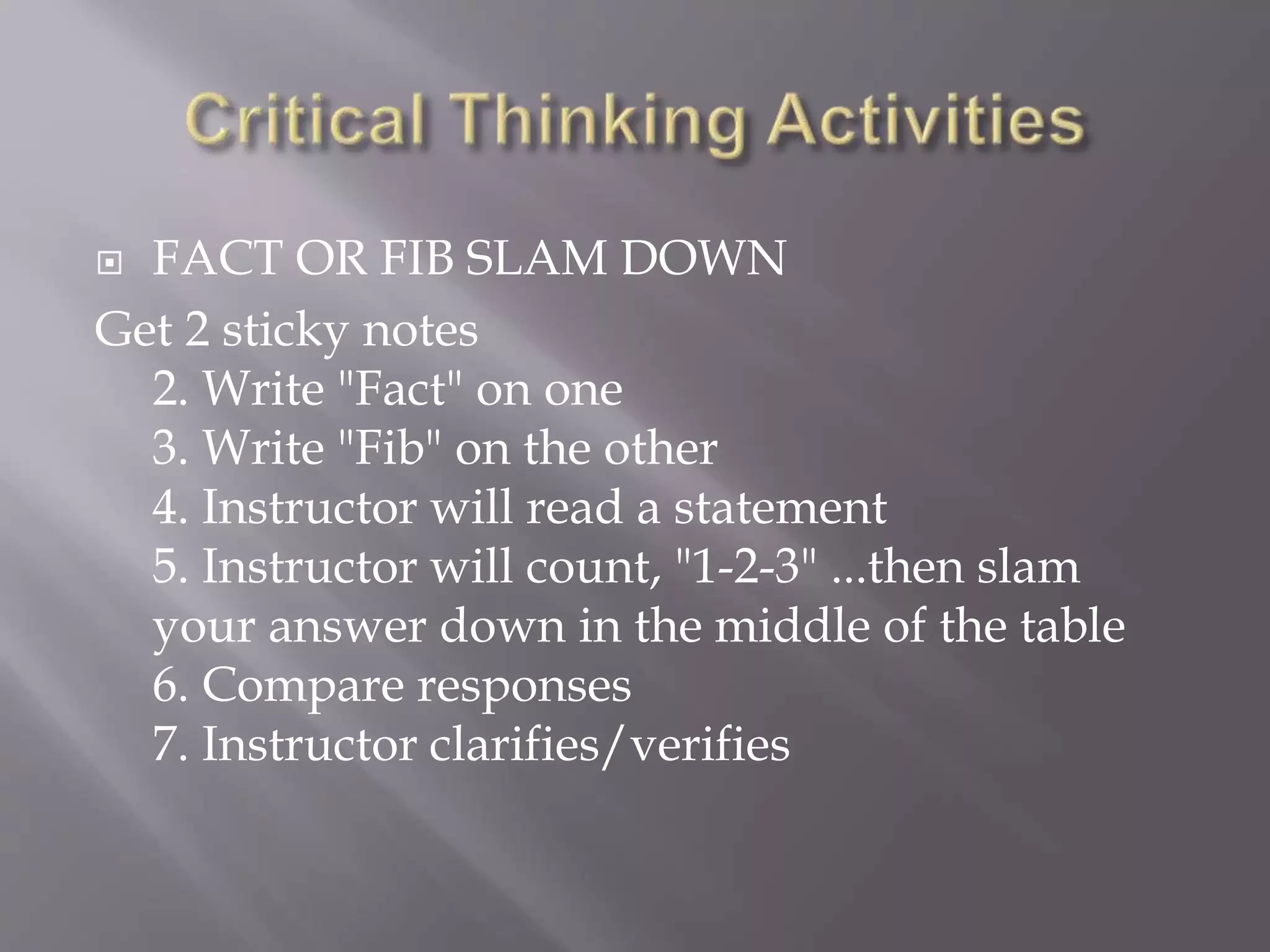 Critical Thinking Activities

FACT OR FIB SLAM DOWN

Get 2 sticky notes
2. Write "Fact" on one
3. Write "Fib" on the other
4. Instructor will read a statement
5. Instructor will count, "1-2-3" ...then slam your answer down in the middle of the table
6. Compare responses
7. Instructor clarifies/verifies